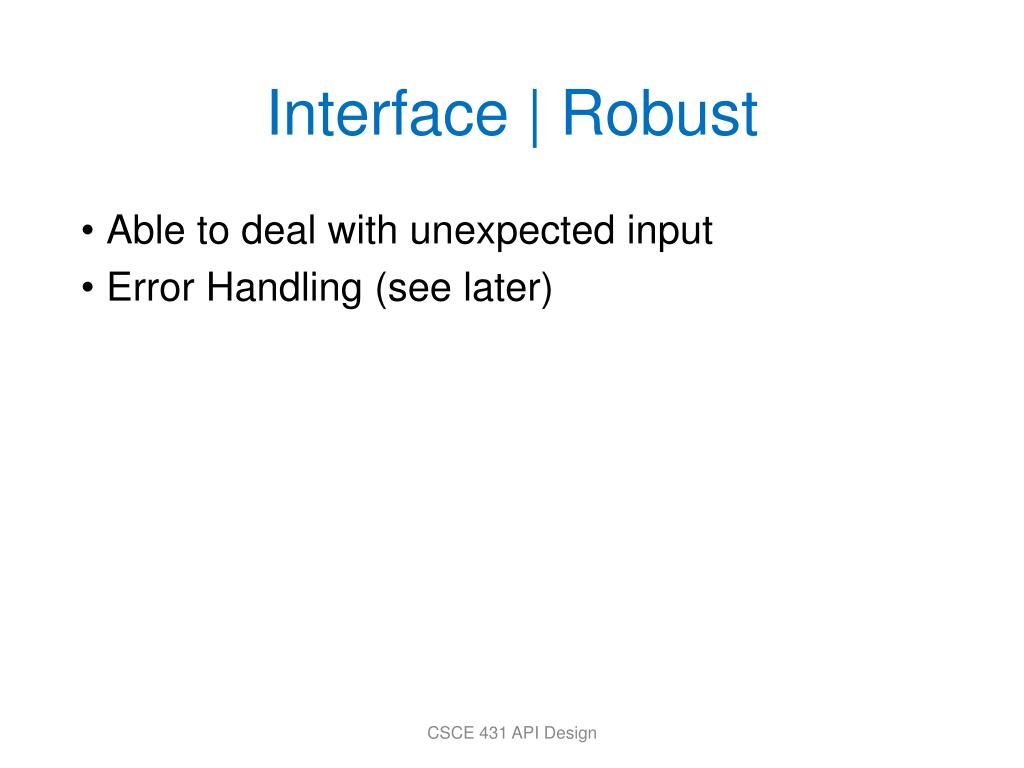 Interface | Robust

• Able to deal with unexpected input
• Error Handling (see later)

CSCE 431 API Design